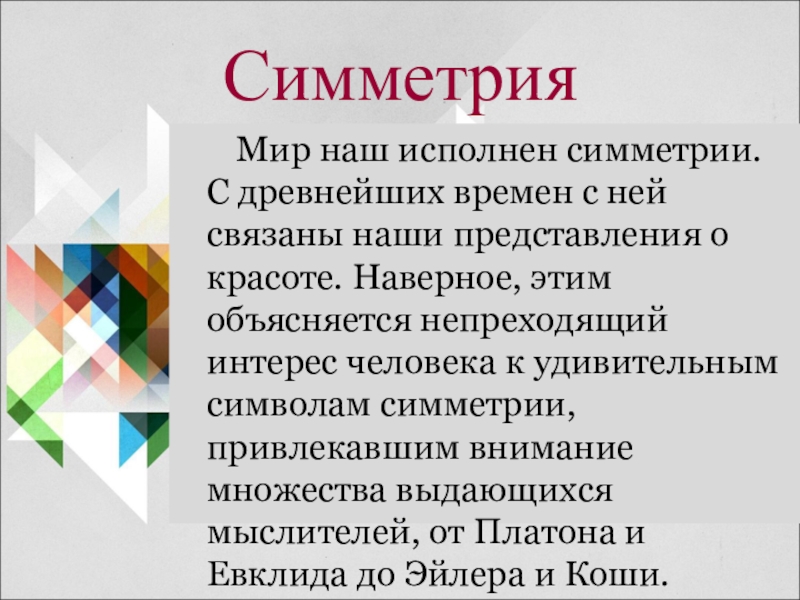 Симметрия

Мир наш исполнен симметрии. С древнейших времен с ней связаны наши представления о красоте. Наверное, этим объясняется непреходящий интерес человека к удивительным символам симметрии, привлекавшим внимание множества выдающихся мыслителей, от Платона и Евклида до Эйлера и Коши.